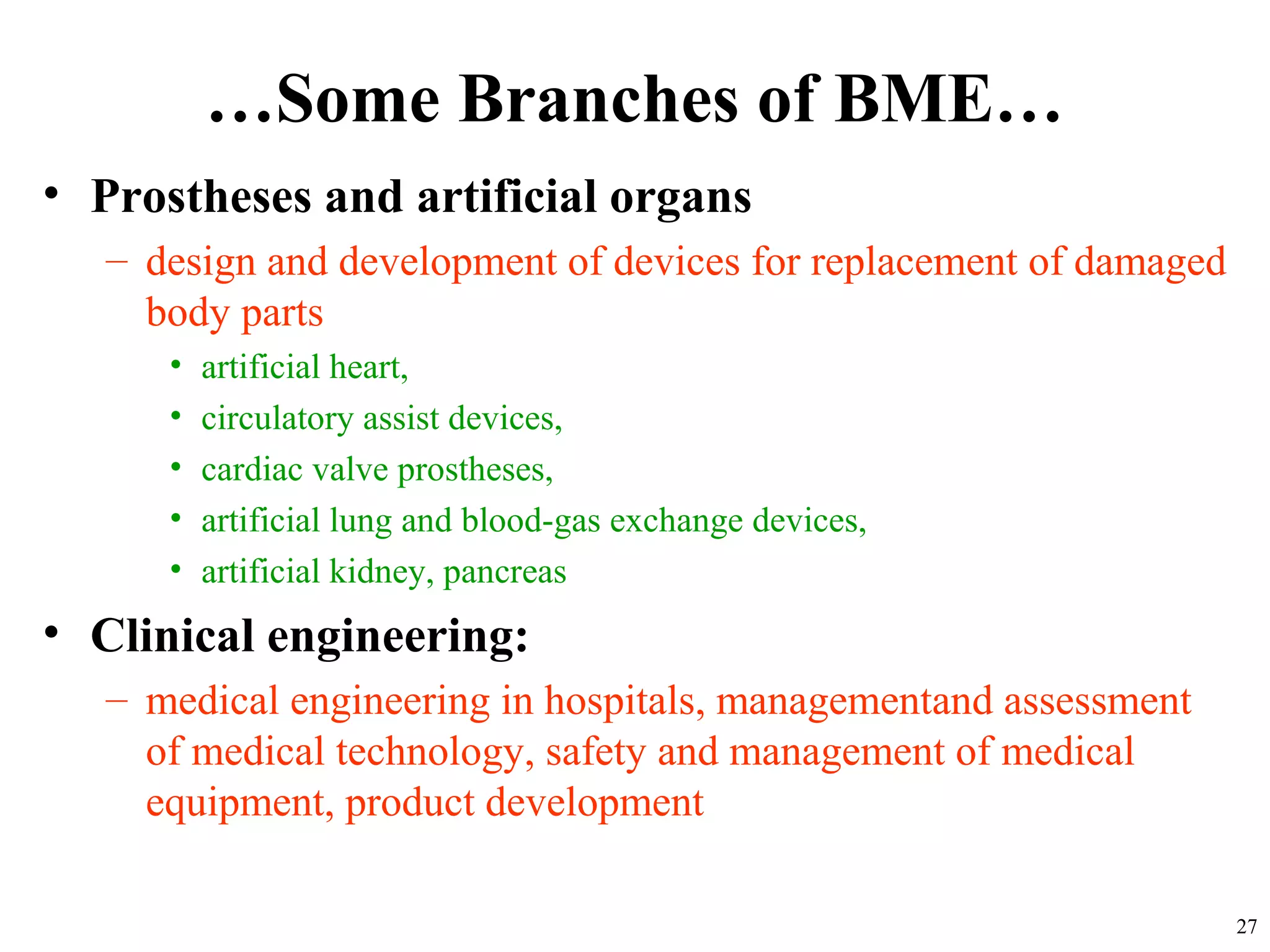 …Some Branches of BME…

• Prostheses and artificial organs

– design and development of devices for replacement of damaged body parts

• artificial heart,
• circulatory assist devices,
• cardiac valve prostheses,
• artificial lung and blood-gas exchange devices,
• artificial kidney, pancreas

• Clinical engineering:

– medical engineering in hospitals, managementand assessment of medical technology, safety and management of medical equipment, product development

27